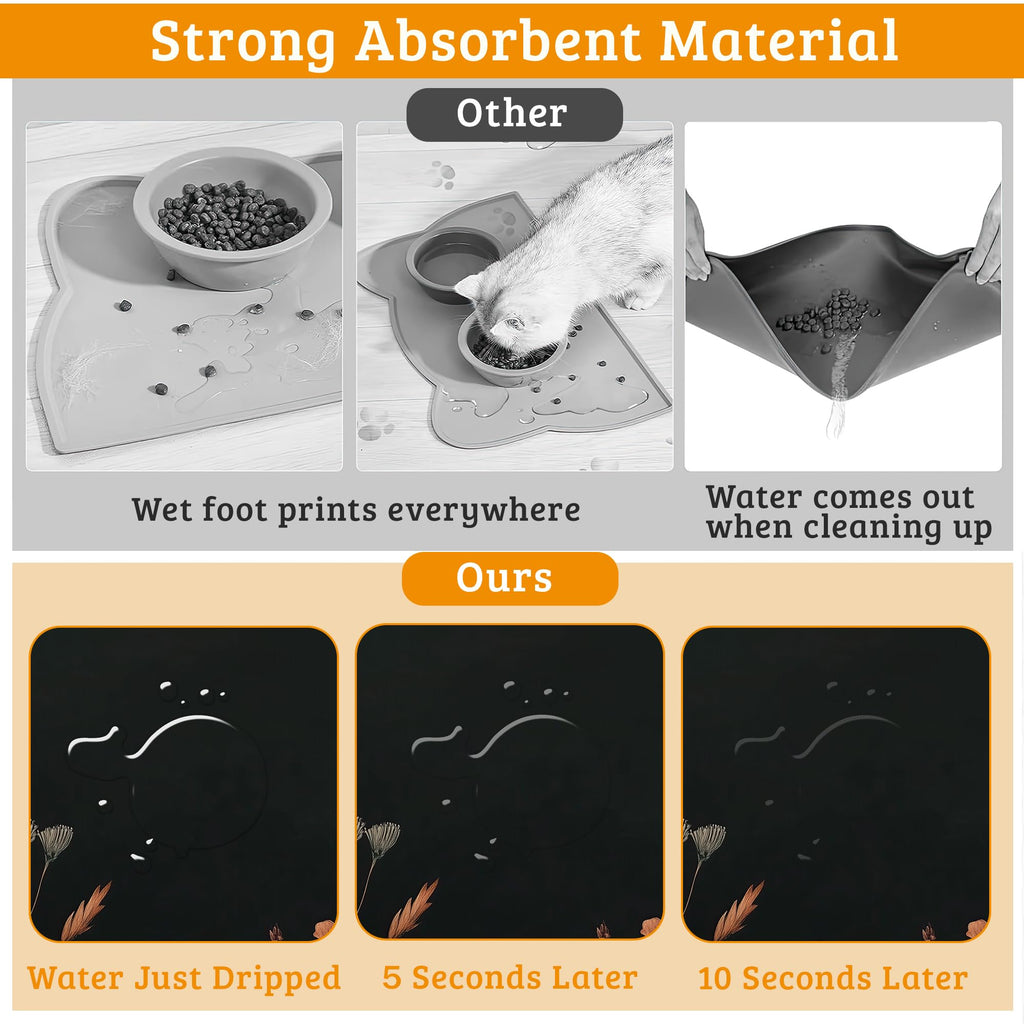 Strong Absorbent Material

Other

Wet foot prints everywhere

Water comes out when cleaning up

Ours

Water Just Dripped

5 Seconds Later

10 Seconds Later